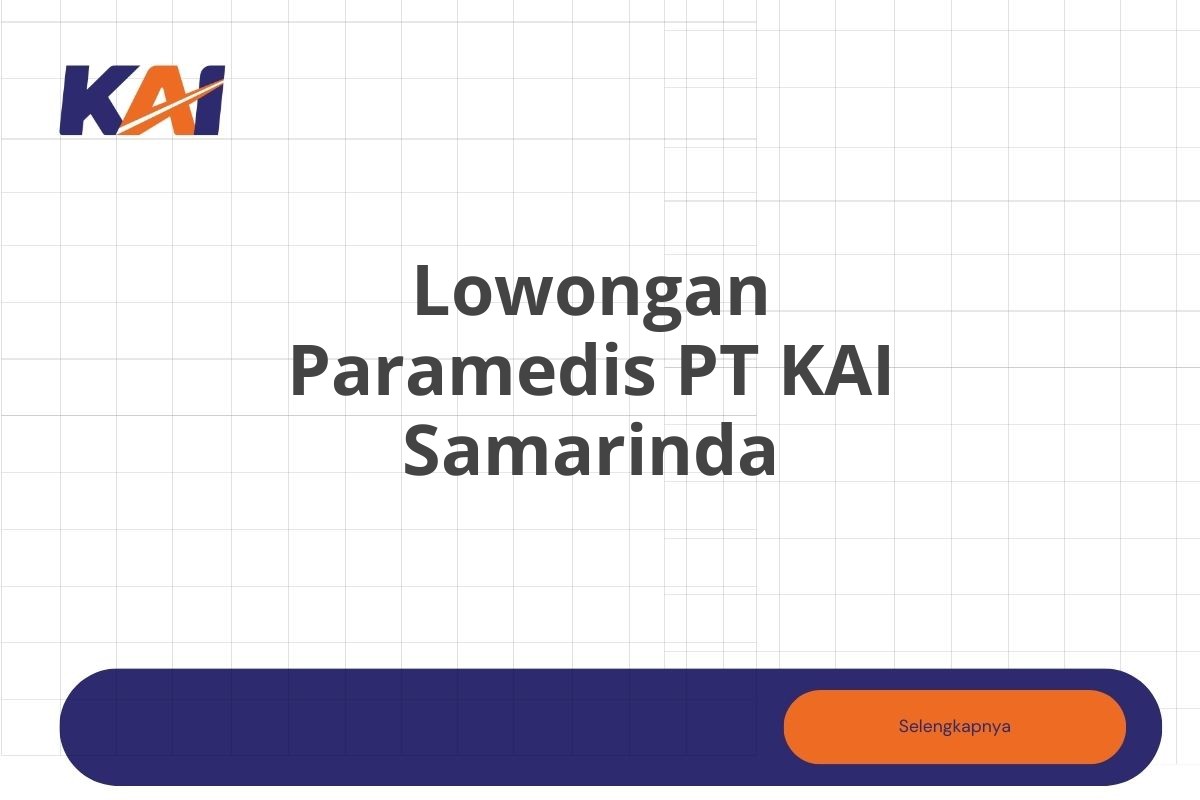 KAI

Lowongan Paramedis PT KAI Samarinda

Selengkapnya